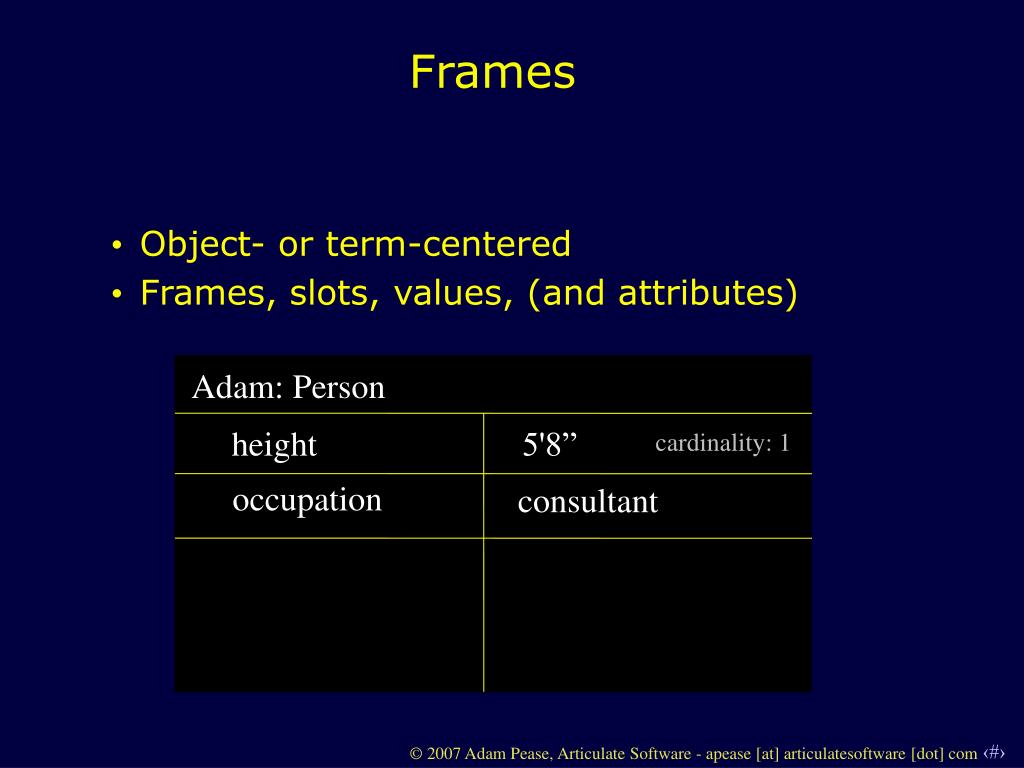 Frames

• Object- or term-centered
• Frames, slots, values, (and attributes)

| Adam: Person | |
|---|---|
| height | 5'8” cardinality: 1 |
| occupation | consultant |
| | |

© 2007 Adam Pease, Articulate Software - apease [at] articulatesoftware [dot] com ‹#›